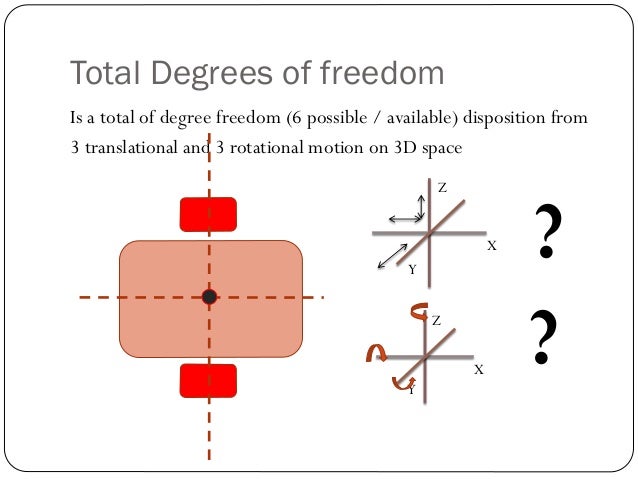 Total Degrees of freedom

Is a total of degree freedom (6 possible / available) disposition from 3 translational and 3 rotational motion on 3D space

Z
X
Y

?

Z
X
Y

?